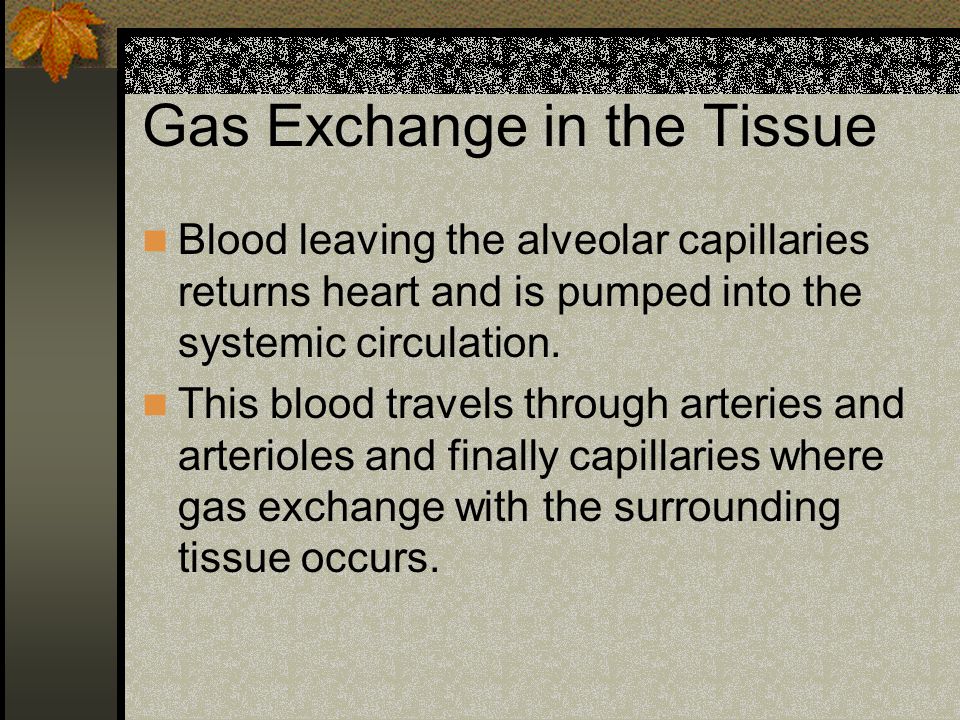 Gas Exchange in the Tissue

Blood leaving the alveolar capillaries returns heart and is pumped into the systemic circulation.

This blood travels through arteries and arterioles and finally capillaries where gas exchange with the surrounding tissue occurs.